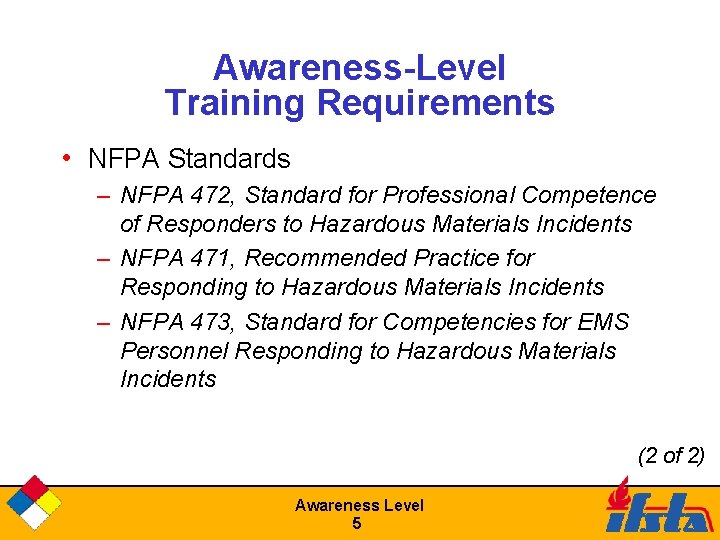 Awareness-Level
Training Requirements

• NFPA Standards

– NFPA 472, Standard for Professional Competence of Responders to Hazardous Materials Incidents

– NFPA 471, Recommended Practice for Responding to Hazardous Materials Incidents

– NFPA 473, Standard for Competencies for EMS Personnel Responding to Hazardous Materials Incidents

(2 of 2)

Awareness Level
5

ifsta